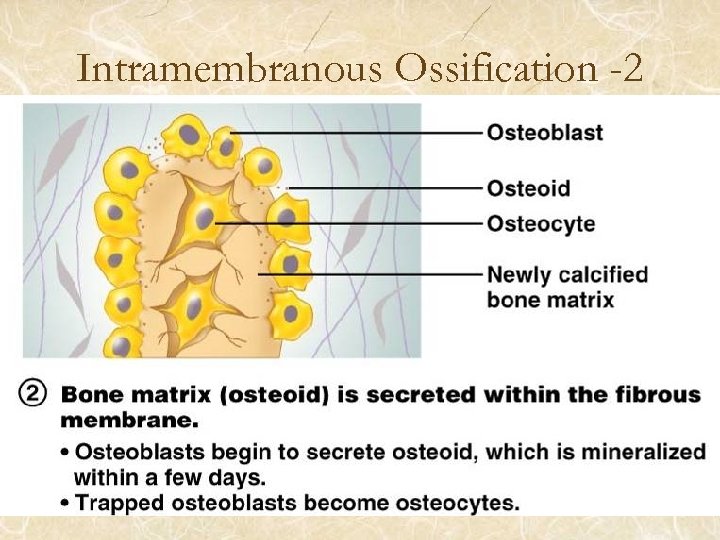 Intramembranous Ossification -2

Osteoblast

Osteoid

Osteocyte

Newly calcified bone matrix

② Bone matrix (osteoid) is secreted within the fibrous membrane.

• Osteoblasts begin to secrete osteoid, which is mineralized within a few days.

• Trapped osteoblasts become osteocytes.